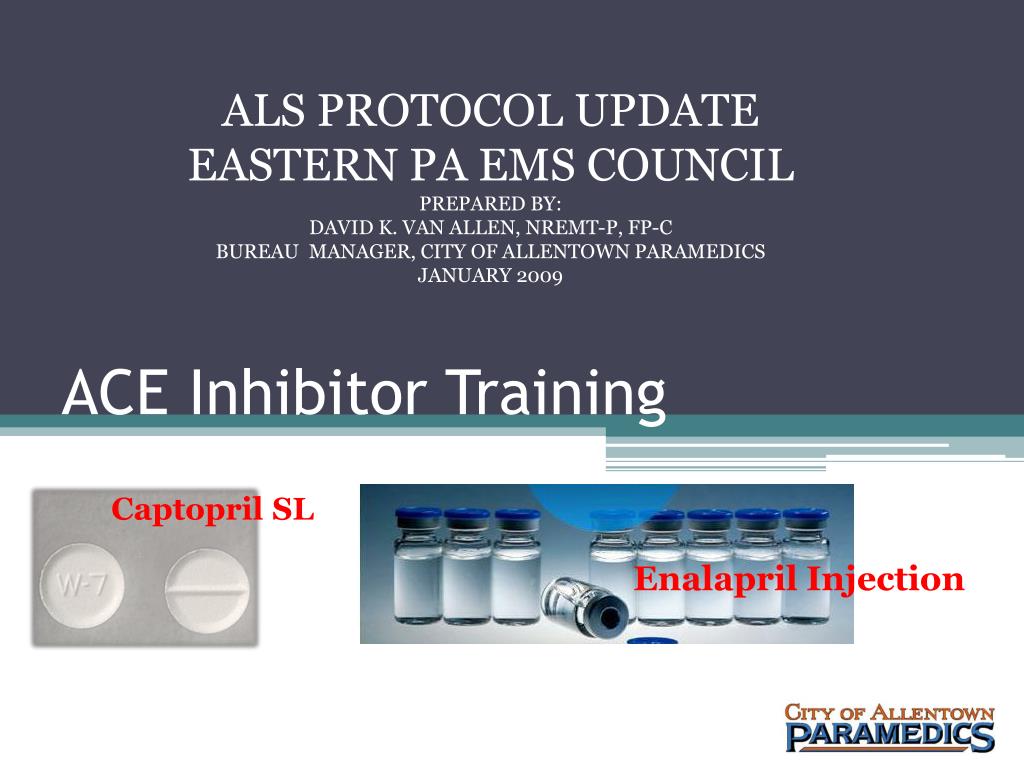 ALS PROTOCOL UPDATE
EASTERN PA EMS COUNCIL
PREPARED BY:
DAVID K. VAN ALLEN, NREMT-P, FP-C
BUREAU MANAGER, CITY OF ALLENTOWN PARAMEDICS
JANUARY 2009

ACE Inhibitor Training

Captopril SL

W-7

Enalapril Injection

CITY OF ALLENTOWN
PARAMEDICS